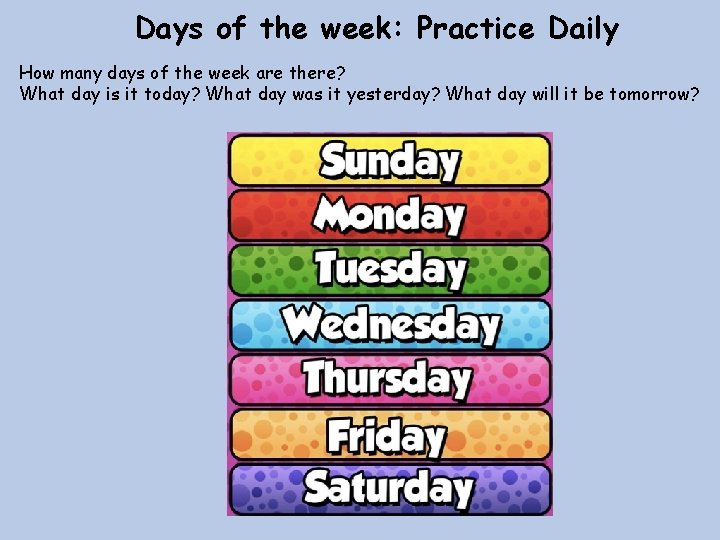 Days of the week: Practice Daily

How many days of the week are there?
What day is it today? What day was it yesterday? What day will it be tomorrow?

Sunday
Monday
Tuesday
Wednesday
Thursday
Friday
Saturday